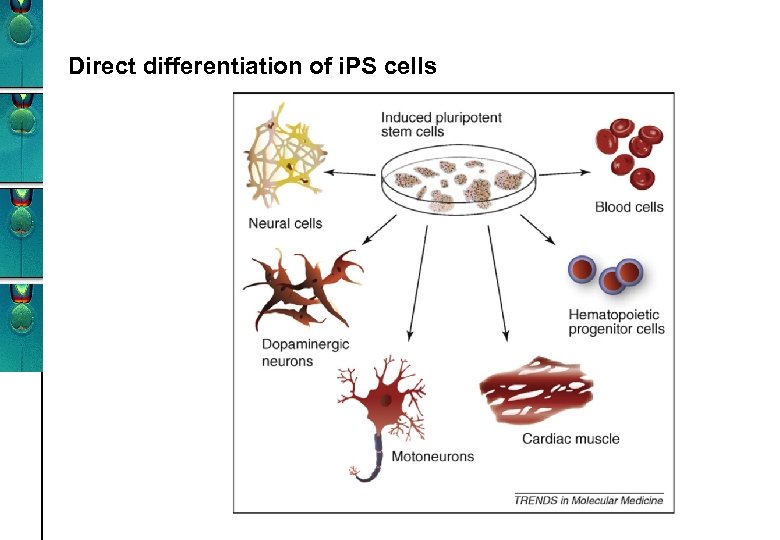 Direct differentiation of iPS cells

Induced pluripotent stem cells

Neural cells

Blood cells

Dopaminergic neurons

Hematopoietic progenitor cells

Motoneurons

Cardiac muscle

TRENDS in Molecular Medicine